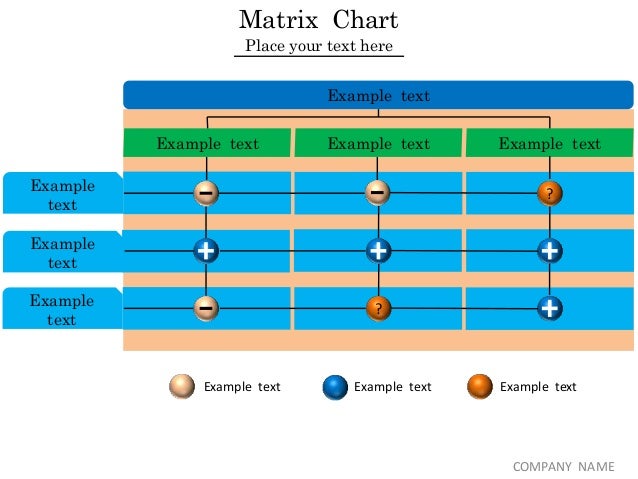 Matrix Chart

Place your text here

Example text

| | Example text | Example text | Example text |
|---|---|---|---|
| Example text | − | − | ? |
| Example text | + | + | + |
| Example text | − | ? | + |

Example text  Example text  Example text

COMPANY NAME